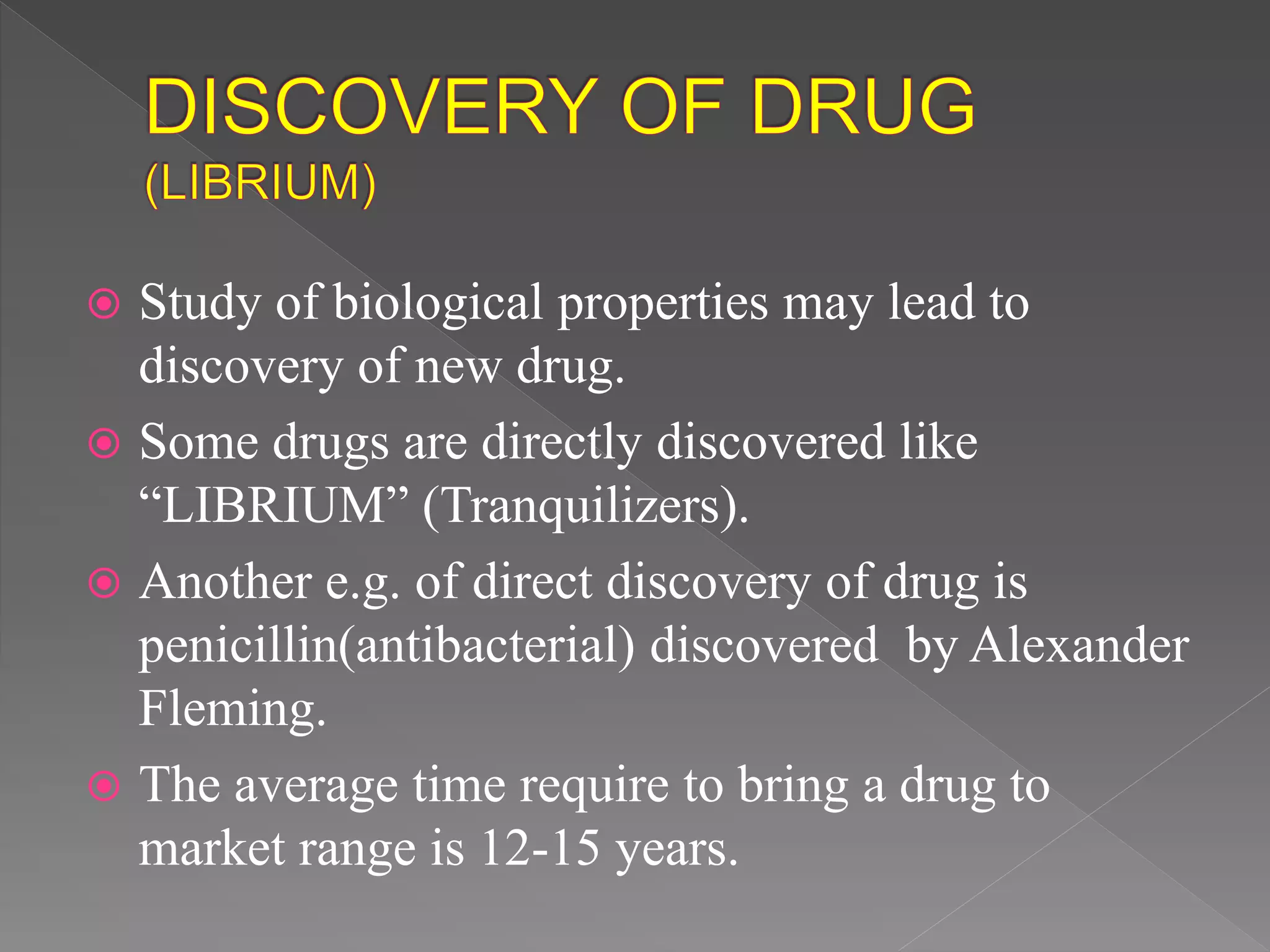 DISCOVERY OF DRUG (LIBRIUM)

Study of biological properties may lead to discovery of new drug.

Some drugs are directly discovered like “LIBRIUM” (Tranquilizers).

Another e.g. of direct discovery of drug is penicillin(antibacterial) discovered by Alexander Fleming.

The average time require to bring a drug to market range is 12-15 years.